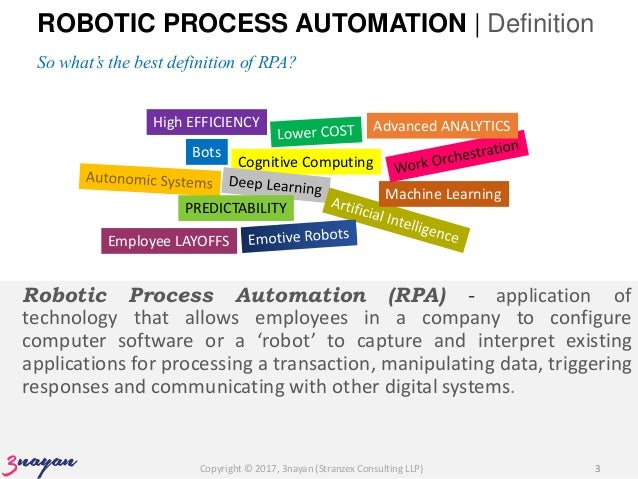 ROBOTIC PROCESS AUTOMATION | Definition

So what's the best definition of RPA?

High EFFICIENCY
Lower COST
Advanced ANALYTICS
Bots
Cognitive Computing
Work Orchestration
Autonomic Systems
Deep Learning
Machine Learning
PREDICTABILITY
Artificial Intelligence
Employee LAYOFFS
Emotive Robots

Robotic Process Automation (RPA) - application of technology that allows employees in a company to configure computer software or a 'robot' to capture and interpret existing applications for processing a transaction, manipulating data, triggering responses and communicating with other digital systems.

3nayan

Copyright © 2017, 3nayan (Stranzex Consulting LLP)

3